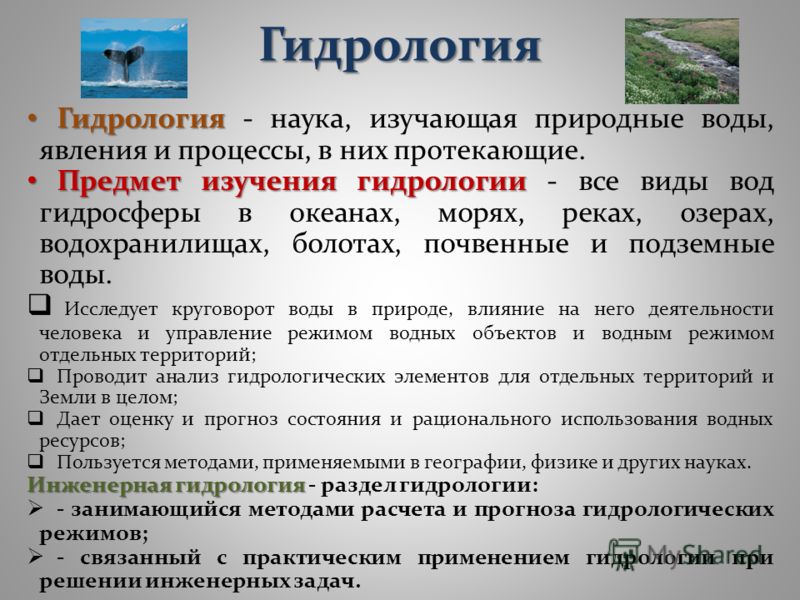 Гидрология

• Гидрология - наука, изучающая природные воды, явления и процессы, в них протекающие.
• Предмет изучения гидрологии - все виды вод гидросферы в океанах, морях, реках, озерах, водохранилищах, болотах, почвенные и подземные воды.

❑ Исследует круговорот воды в природе, влияние на него деятельности человека и управление режимом водных объектов и водным режимом отдельных территорий;
❑ Проводит анализ гидрологических элементов для отдельных территорий и Земли в целом;
❑ Дает оценку и прогноз состояния и рационального использования водных ресурсов;
❑ Пользуется методами, применяемыми в географии, физике и других науках.

Инженерная гидрология - раздел гидрологии:
➢ - занимающийся методами расчета и прогноза гидрологических режимов;
➢ - связанный с практическим применением гидрологии при решении инженерных задач.

MyShared